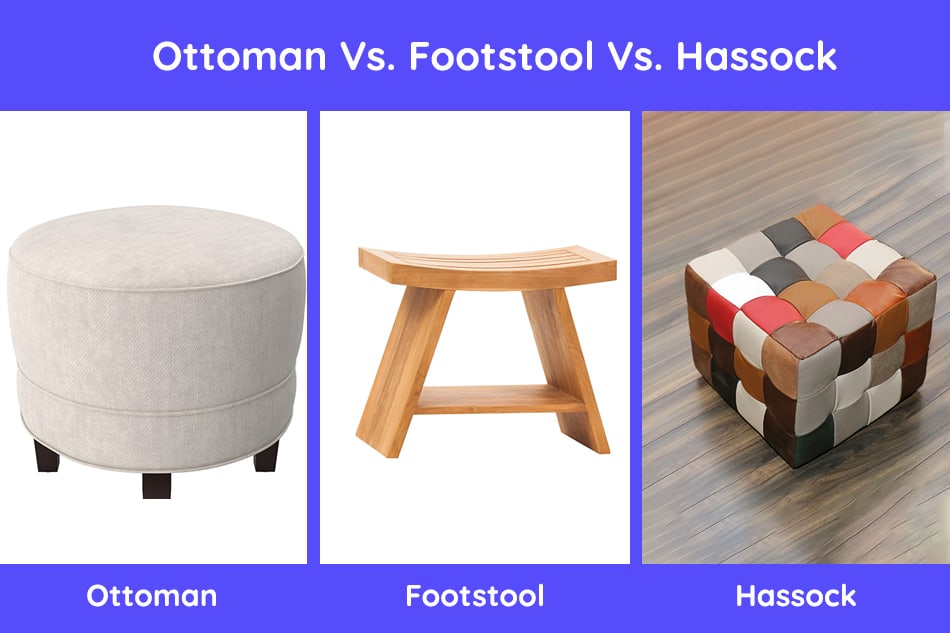 Ottoman Vs. Footstool Vs. Hassock

Ottoman

Footstool

Hassock